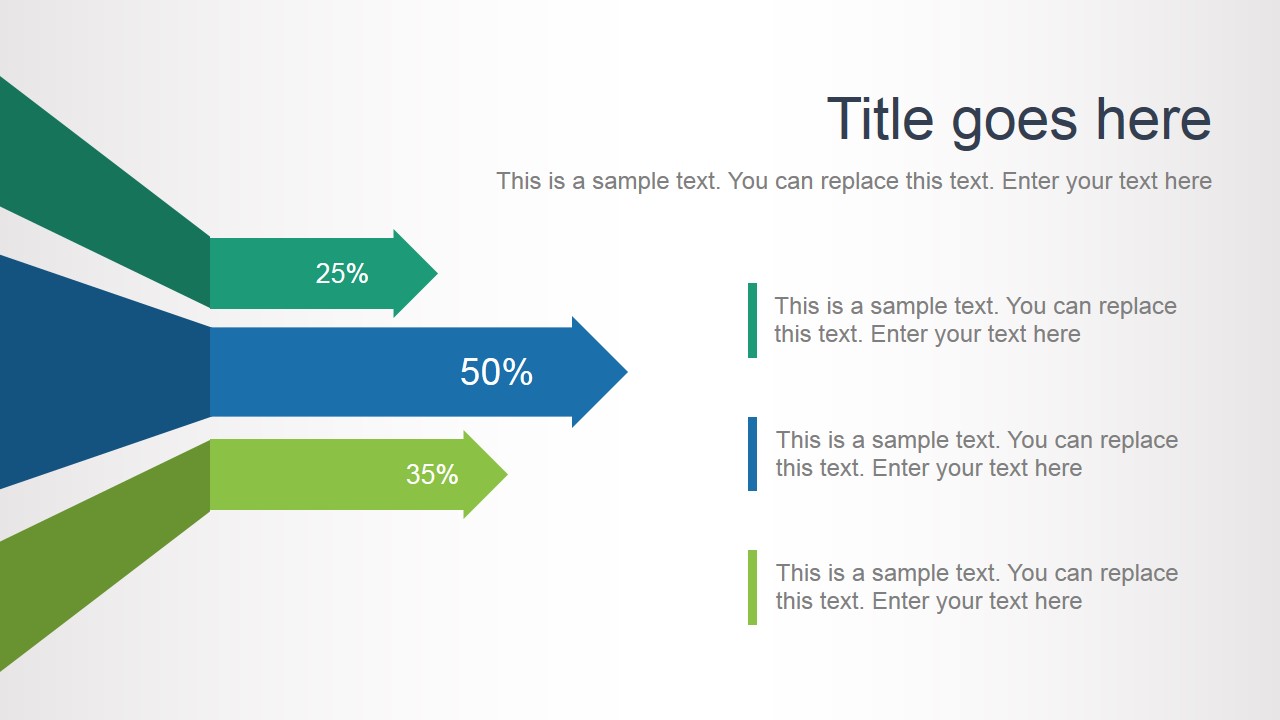 Title goes here

This is a sample text. You can replace this text. Enter your text here

25%

50%

35%

This is a sample text. You can replace this text. Enter your text here

This is a sample text. You can replace this text. Enter your text here

This is a sample text. You can replace this text. Enter your text here